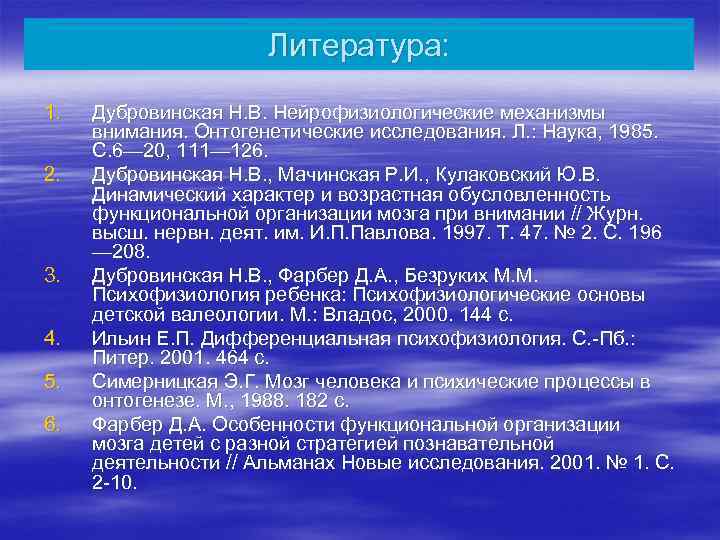 Литература:

1. Дубровинская Н.В. Нейрофизиологические механизмы внимания. Онтогенетические исследования. Л.: Наука, 1985. С.6—20, 111—126.
2. Дубровинская Н.В., Мачинская Р.И., Кулаковский Ю.В. Динамический характер и возрастная обусловленность функциональной организации мозга при внимании // Журн. высш. нервн. деят. им. И.П.Павлова. 1997. Т. 47. № 2. С. 196—208.
3. Дубровинская Н.В., Фарбер Д.А., Безруких М.М. Психофизиология ребенка: Психофизиологические основы детской валеологии. М.: Владос, 2000. 144 с.
4. Ильин Е.П. Дифференциальная психофизиология. С.-Пб.: Питер. 2001. 464 с.
5. Симерницкая Э.Г. Мозг человека и психические процессы в онтогенезе. М., 1988. 182 с.
6. Фарбер Д.А. Особенности функциональной организации мозга детей с разной стратегией познавательной деятельности // Альманах Новые исследования. 2001. № 1. С. 2-10.